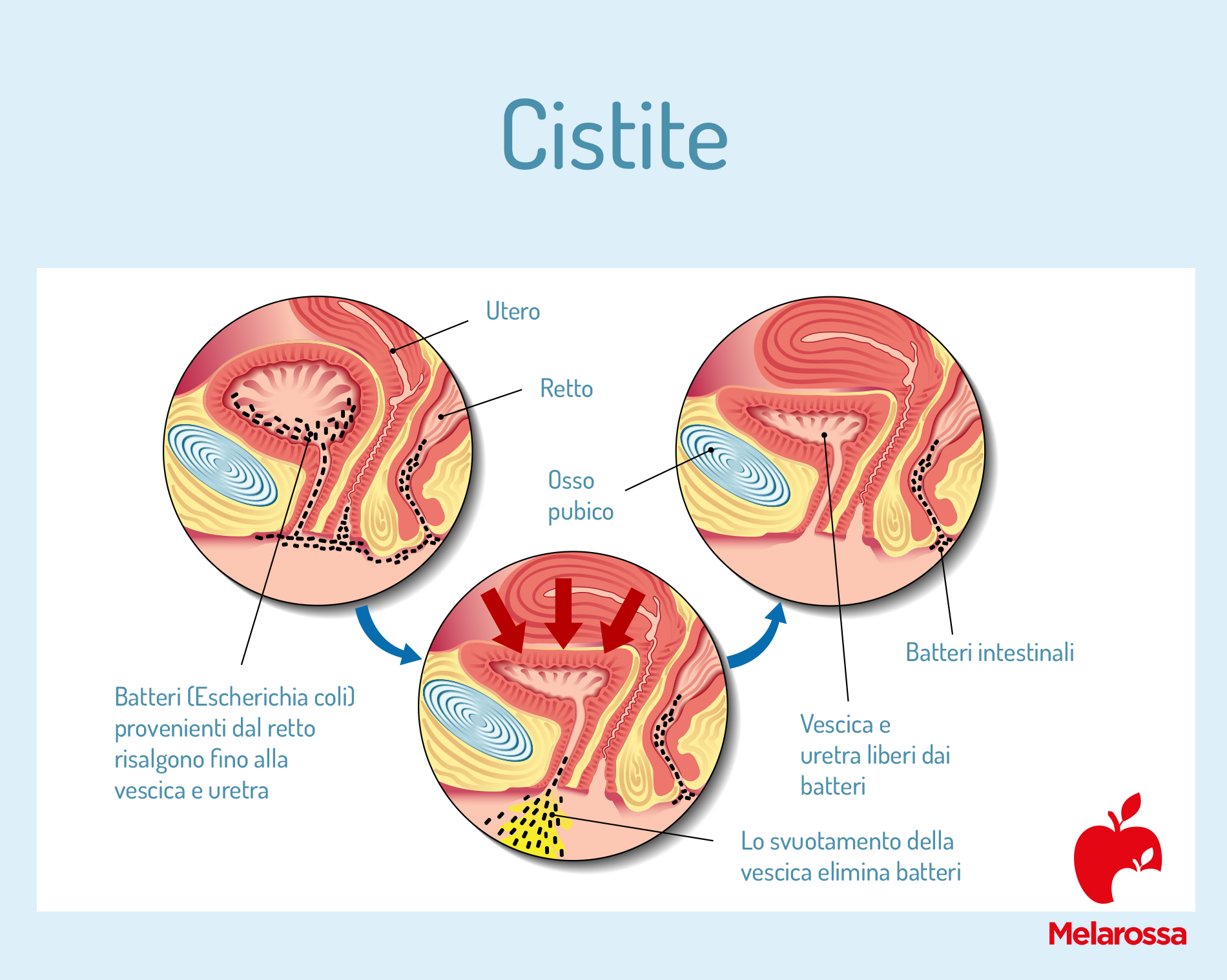 Cistite

Utero

Retto

Osso pubico

Batteri (Escherichia coli) provenienti dal retto risalgono fino alla vescica e uretra

Batteri intestinali

Vescica e uretra liberi dai batteri

Lo svuotamento della vescica elimina batteri

Melarossa